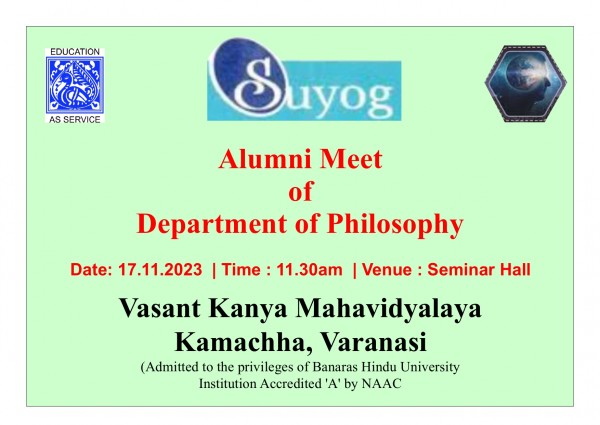 EDUCATION
AS SERVICE

Suyog

Alumni Meet
of
Department of Philosophy

Date: 17.11.2023 | Time : 11.30am | Venue : Seminar Hall

Vasant Kanya Mahavidyalaya
Kamachha, Varanasi

(Admitted to the privileges of Banaras Hindu University
Institution Accredited 'A' by NAAC